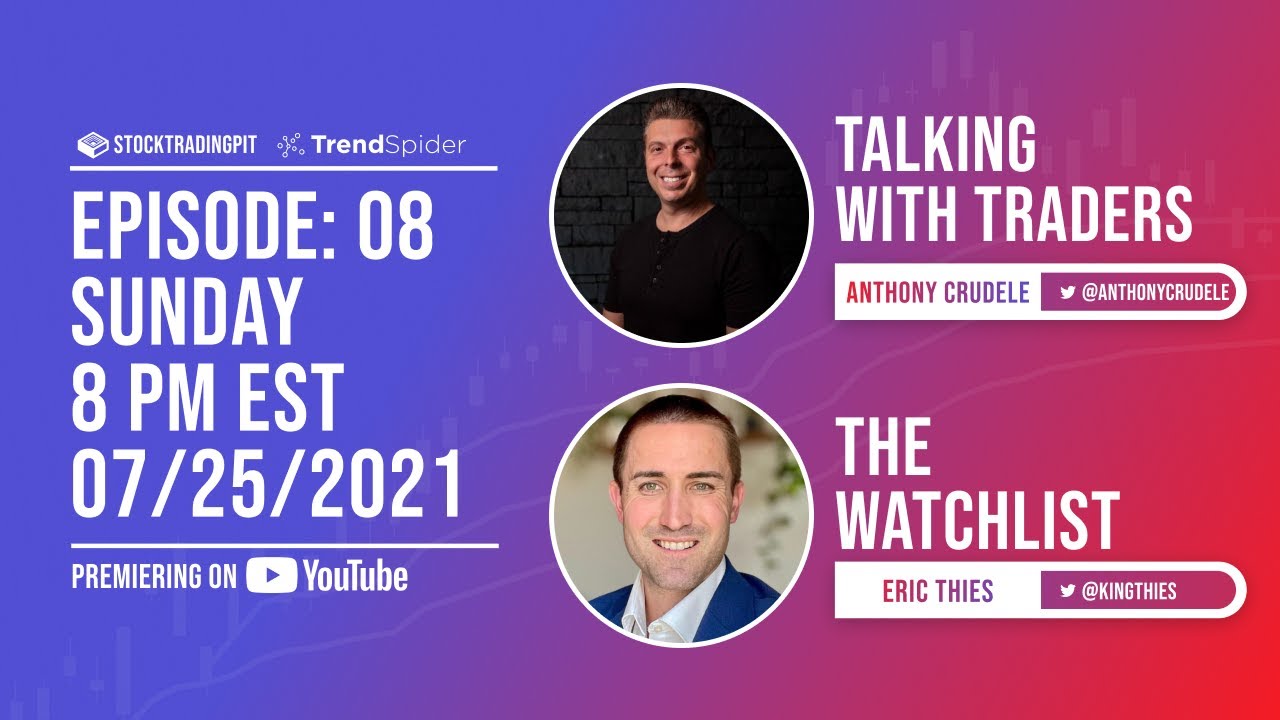 STOCKTRADINGPIT TrendSpider

EPISODE: 08
SUNDAY
8 PM EST
07/25/2021

PREMIERING ON YouTube

TALKING WITH TRADERS

ANTHONY CRUDELE @ANTHONYCRUDELE

THE WATCHLIST

ERIC THIES @KINGTHIES